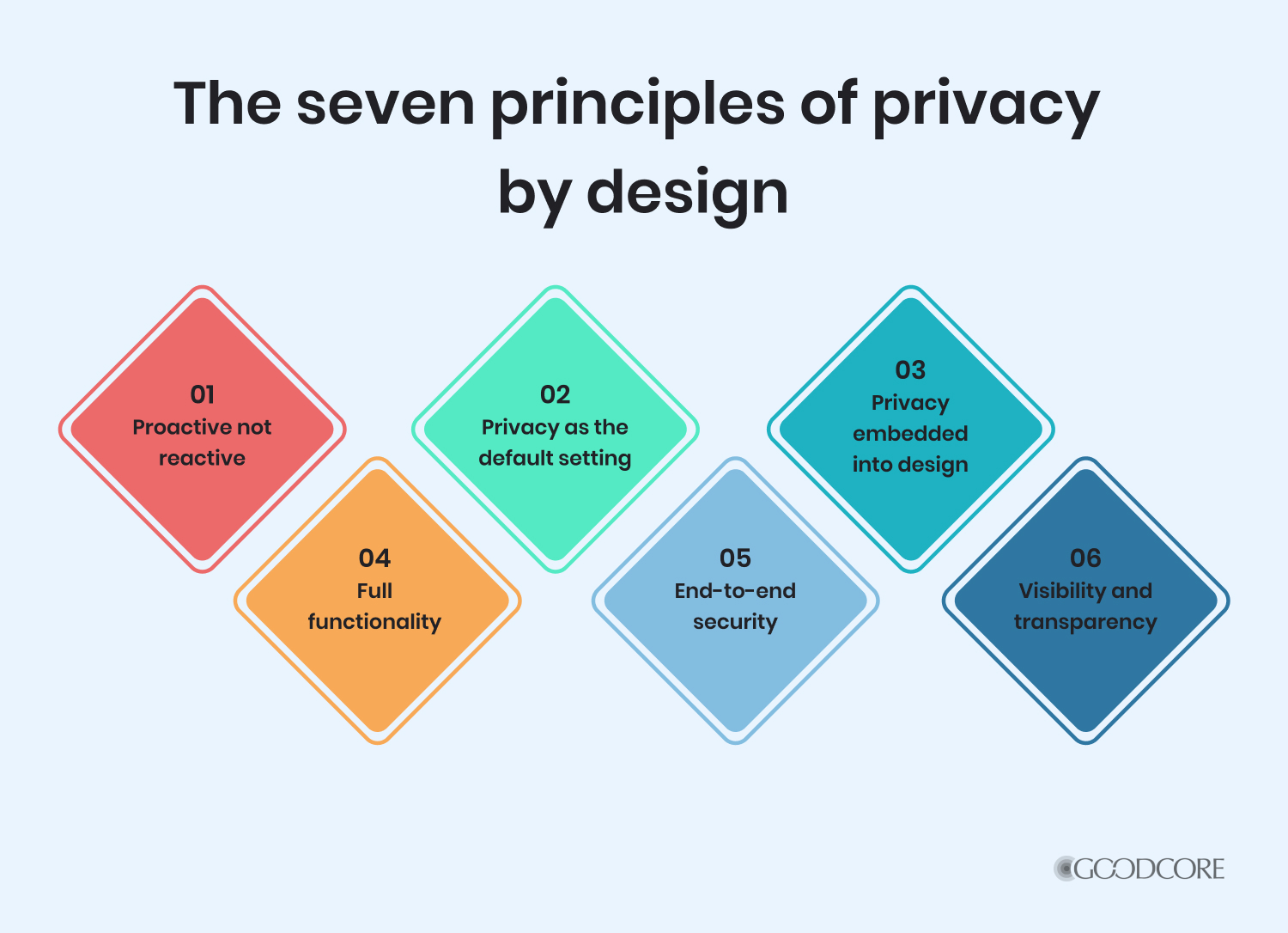 The seven principles of privacy by design

01
Proactive not reactive

02
Privacy as the default setting

03
Privacy embedded into design

04
Full functionality

05
End-to-end security

06
Visibility and transparency

GOODCORE